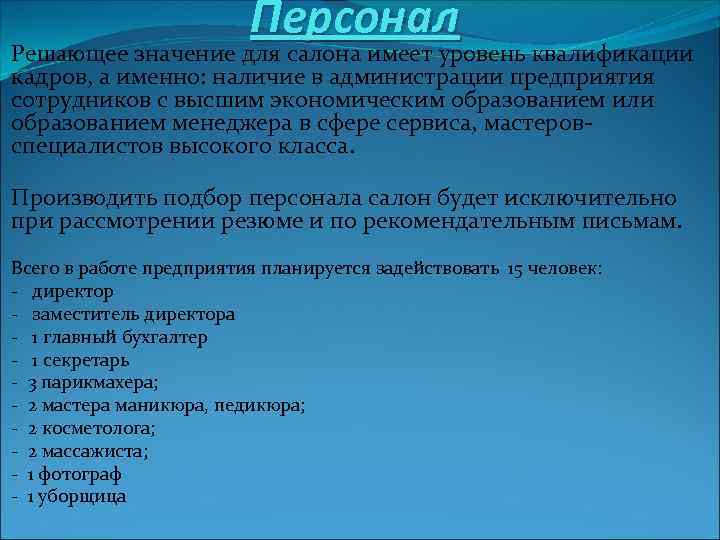 Персонал

Решающее значение для салона имеет уровень квалификации кадров, а именно: наличие в администрации предприятия сотрудников с высшим экономическим образованием или образованием менеджера в сфере сервиса, мастеров-специалистов высокого класса.

Производить подбор персонала салон будет исключительно при рассмотрении резюме и по рекомендательным письмам.

Всего в работе предприятия планируется задействовать 15 человек:
- директор
- заместитель директора
- 1 главный бухгалтер
- 1 секретарь
- 3 парикмахера;
- 2 мастера маникюра, педикюра;
- 2 косметолога;
- 2 массажиста;
- 1 фотограф
- 1 уборщица